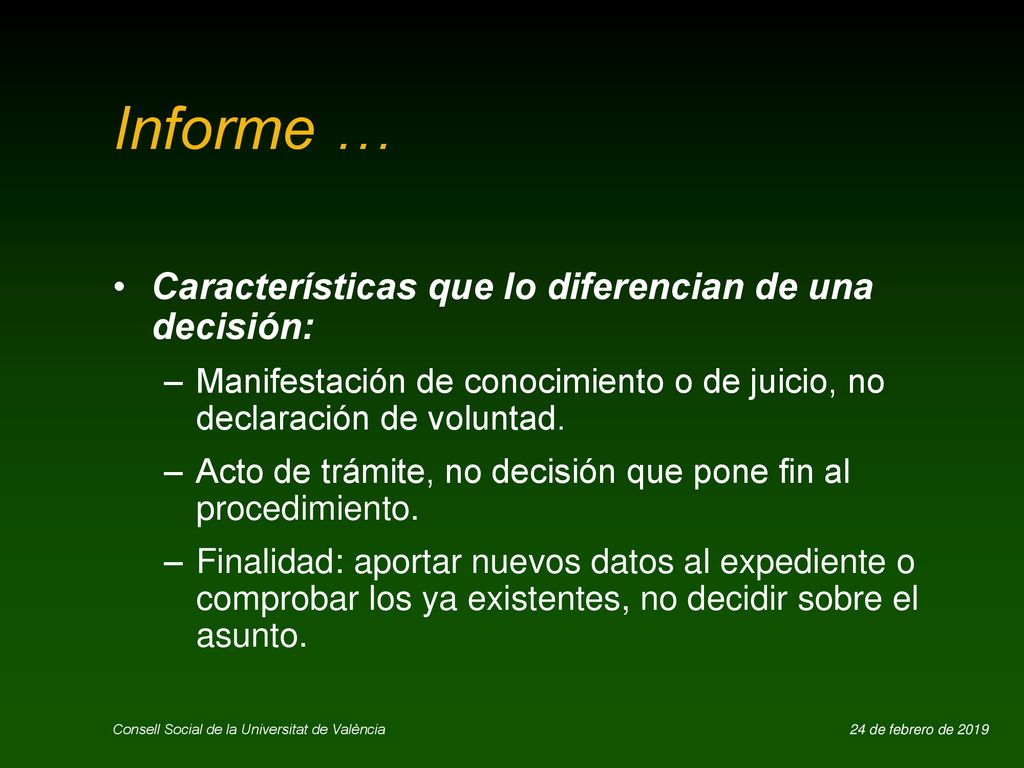 Informe …

• Características que lo diferencian de una decisión:
– Manifestación de conocimiento o de juicio, no declaración de voluntad.
– Acto de trámite, no decisión que pone fin al procedimiento.
– Finalidad: aportar nuevos datos al expediente o comprobar los ya existentes, no decidir sobre el asunto.

Consell Social de la Universitat de València

24 de febrero de 2019